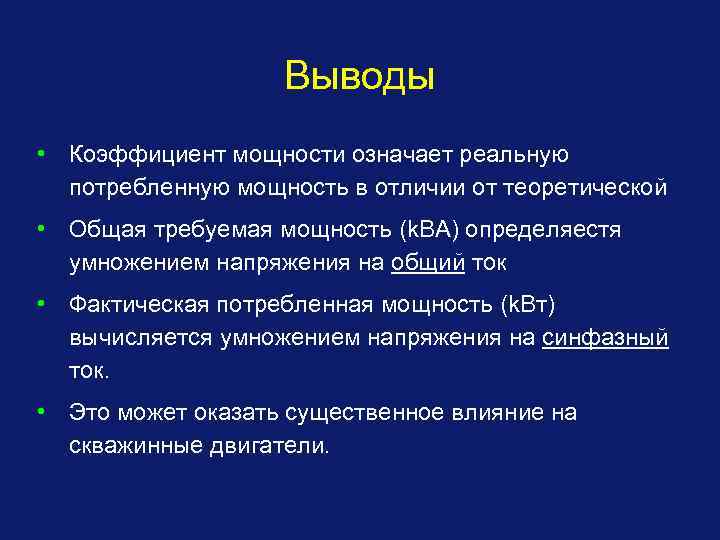 Выводы

• Коэффициент мощности означает реальную потребленную мощность в отличии от теоретической

• Общая требуемая мощность (kВА) определяестя умножением напряжения на общий ток

• Фактическая потребленная мощность (kВт) вычисляется умножением напряжения на синфазный ток.

• Это может оказать существенное влияние на скважинные двигатели.